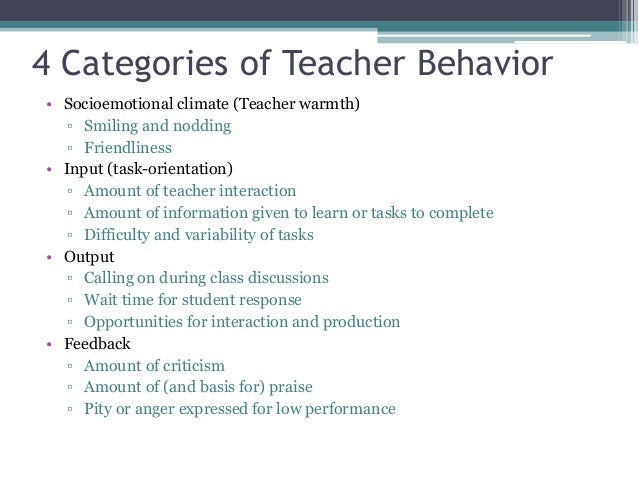 4 Categories of Teacher Behavior

• Socioemotional climate (Teacher warmth)
  ▫ Smiling and nodding
  ▫ Friendliness
• Input (task-orientation)
  ▫ Amount of teacher interaction
  ▫ Amount of information given to learn or tasks to complete
  ▫ Difficulty and variability of tasks
• Output
  ▫ Calling on during class discussions
  ▫ Wait time for student response
  ▫ Opportunities for interaction and production
• Feedback
  ▫ Amount of criticism
  ▫ Amount of (and basis for) praise
  ▫ Pity or anger expressed for low performance